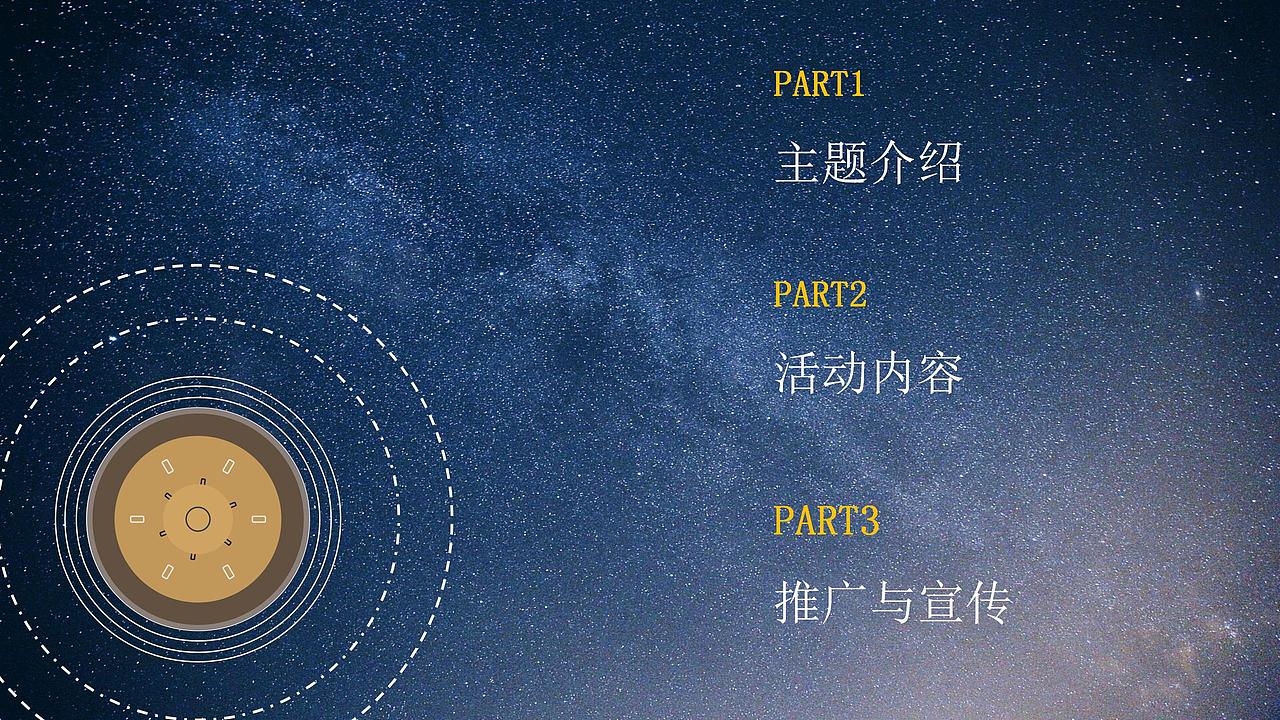 PART1

主题介绍

PART2

活动内容

PART3

推广与宣传